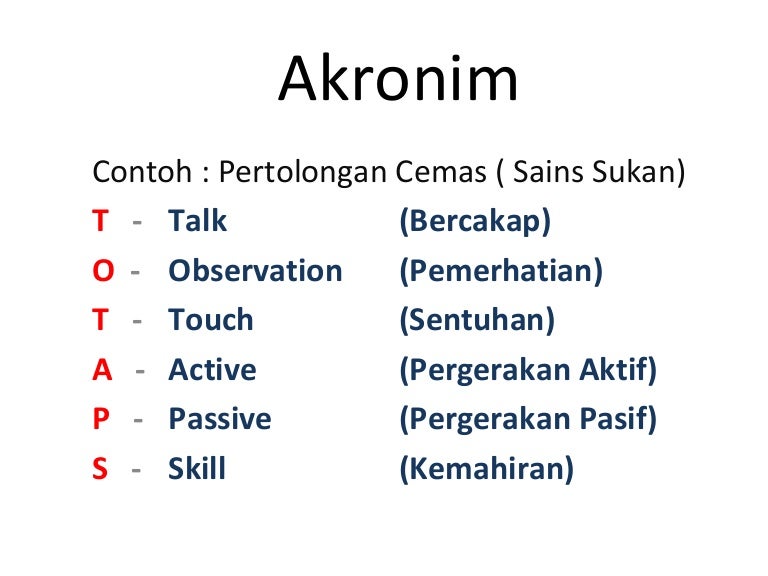 Akronim

Contoh : Pertolongan Cemas ( Sains Sukan)

T - Talk (Bercakap)
O - Observation (Pemerhatian)
T - Touch (Sentuhan)
A - Active (Pergerakan Aktif)
P - Passive (Pergerakan Pasif)
S - Skill (Kemahiran)